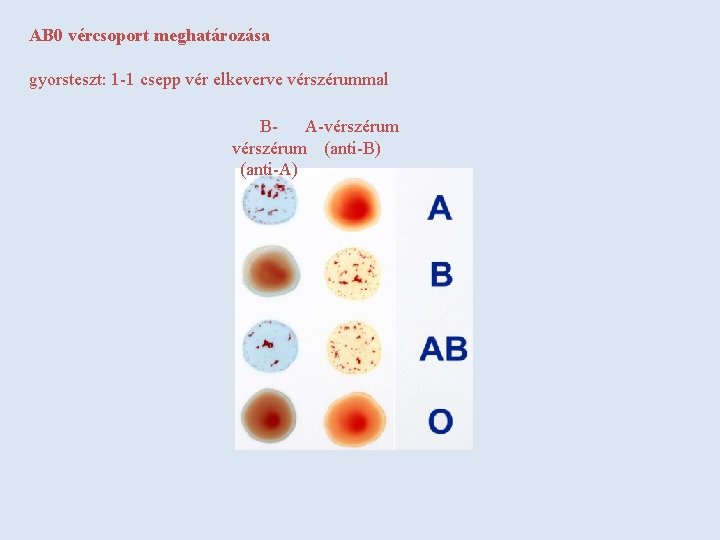 AB0 vércsoport meghatározása

gyorsteszt: 1-1 csepp vér elkeverve vérszérummal

B-vérszérum (anti-A)

A-vérszérum (anti-B)

A

B

AB

O